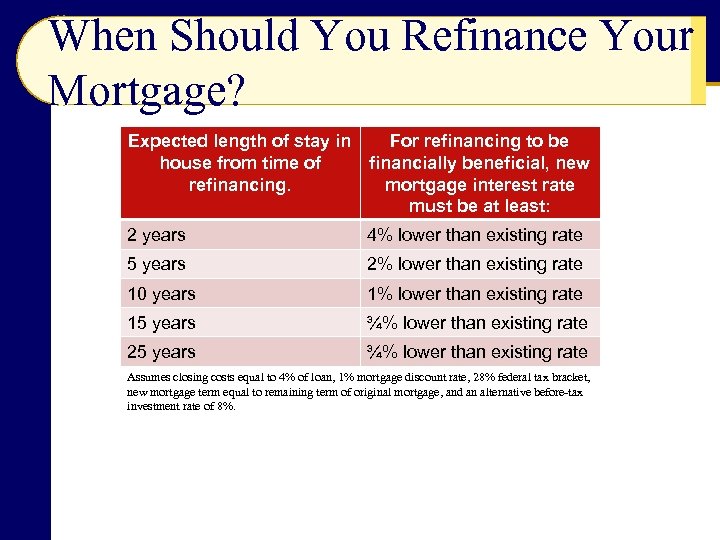 When Should You Refinance Your Mortgage?

| Expected length of stay in house from time of refinancing. | For refinancing to be financially beneficial, new mortgage interest rate must be at least: |
|---|---|
| 2 years | 4% lower than existing rate |
| 5 years | 2% lower than existing rate |
| 10 years | 1% lower than existing rate |
| 15 years | ¾% lower than existing rate |
| 25 years | ¾% lower than existing rate |

Assumes closing costs equal to 4% of loan, 1% mortgage discount rate, 28% federal tax bracket, new mortgage term equal to remaining term of original mortgage, and an alternative before-tax investment rate of 8%.